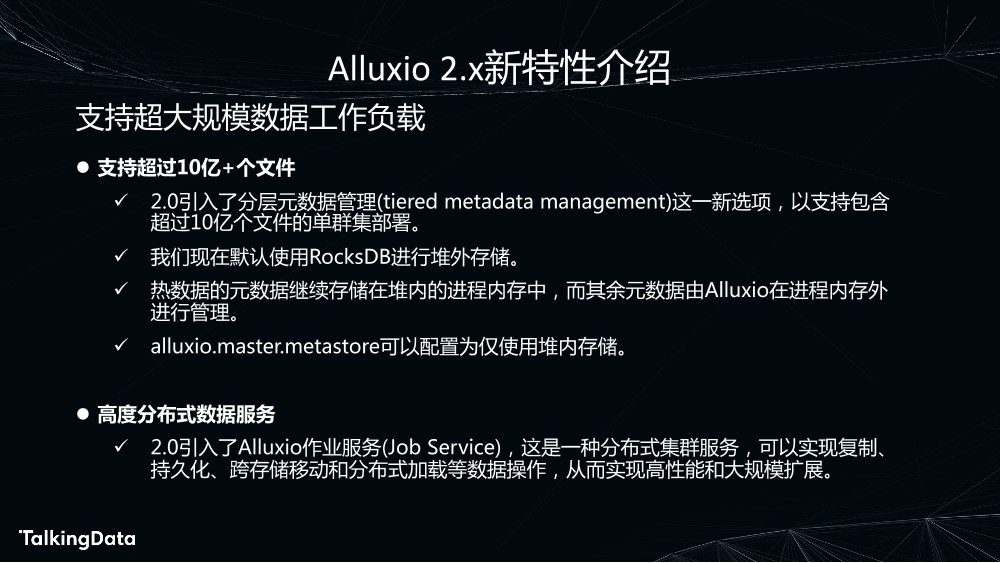 Alluxio 2.x新特性介绍

支持超大规模数据工作负载

● 支持超过10亿+个文件

✓ 2.0引入了分层元数据管理(tiered metadata management)这一新选项，以支持包含超过10亿个文件的单群集部署。

✓ 我们现在默认使用RocksDB进行堆外存储。

✓ 热数据的元数据继续存储在堆内的进程内存中，而其余元数据由Alluxio在进程内存外进行管理。

✓ alluxio.master.metastore可以配置为仅使用堆内存储。

● 高度分布式数据服务

✓ 2.0引入了Alluxio作业服务(Job Service)，这是一种分布式集群服务，可以实现复制、持久化、跨存储移动和分布式加载等数据操作，从而实现高性能和大规模扩展。

TalkingData